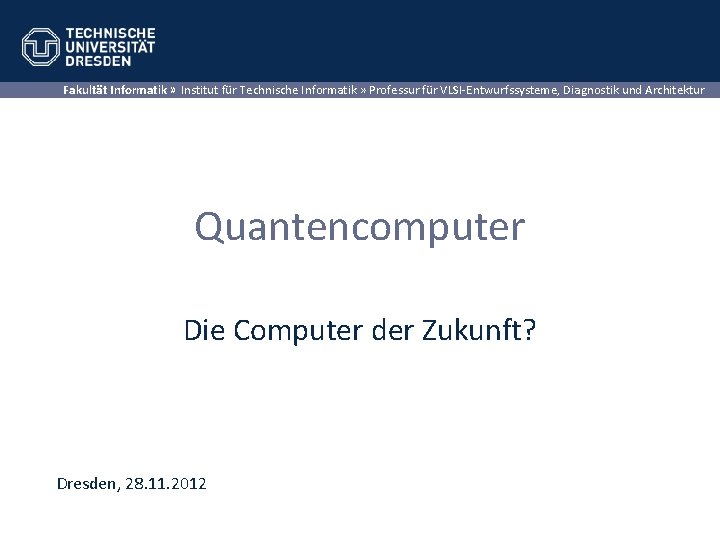 TECHNISCHE
UNIVERSITÄT
DRESDEN

Fakultät Informatik » Institut für Technische Informatik » Professur für VLSI-Entwurfssysteme, Diagnostik und Architektur

Quantencomputer

Die Computer der Zukunft?

Dresden, 28.11.2012